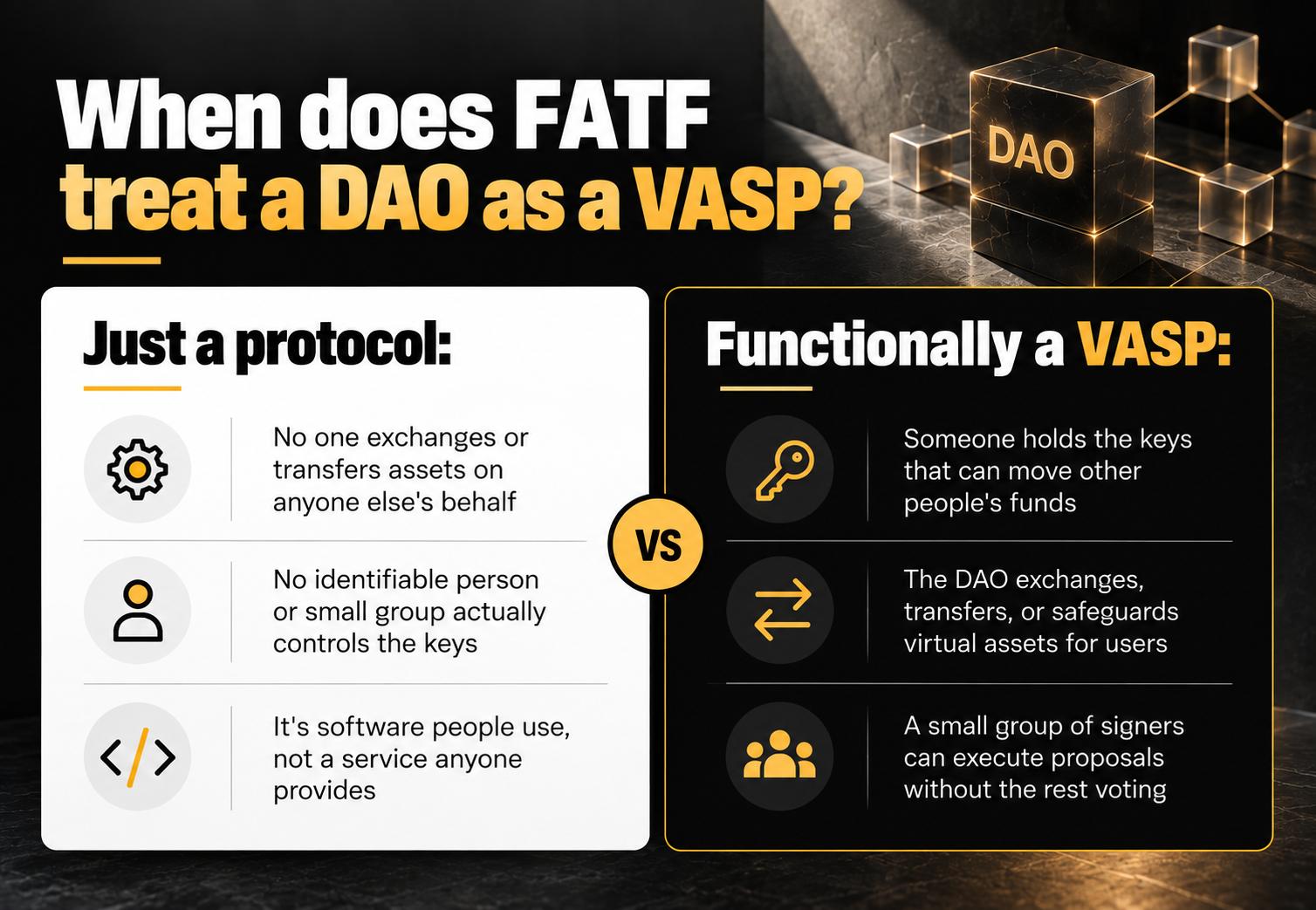 When does FATF treat a DAO as a VASP?

DAO

Just a protocol:

No one exchanges or transfers assets on anyone else's behalf

No identifiable person or small group actually controls the keys

It's software people use, not a service anyone provides

VS

Functionally a VASP:

Someone holds the keys that can move other people's funds

The DAO exchanges, transfers, or safeguards virtual assets for users

A small group of signers can execute proposals without the rest voting